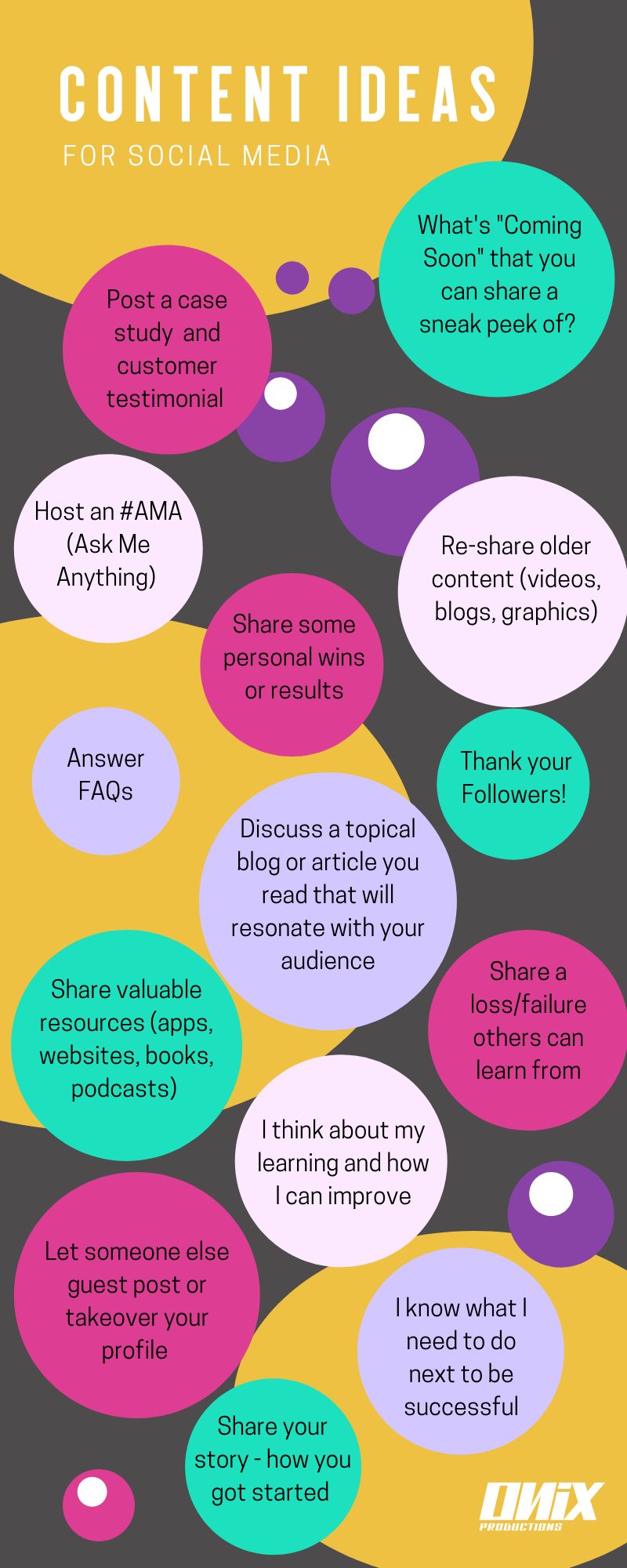 CONTENT IDEAS
FOR SOCIAL MEDIA

What's "Coming Soon" that you can share a sneak peek of?

Post a case study and customer testimonial

Host an #AMA (Ask Me Anything)

Re-share older content (videos, blogs, graphics)

Share some personal wins or results

Answer FAQs

Thank your Followers!

Discuss a topical blog or article you read that will resonate with your audience

Share valuable resources (apps, websites, books, podcasts)

Share a loss/failure others can learn from

I think about my learning and how I can improve

Let someone else guest post or takeover your profile

I know what I need to do next to be successful

Share your story - how you got started

ONIX
PRODUCTIONS